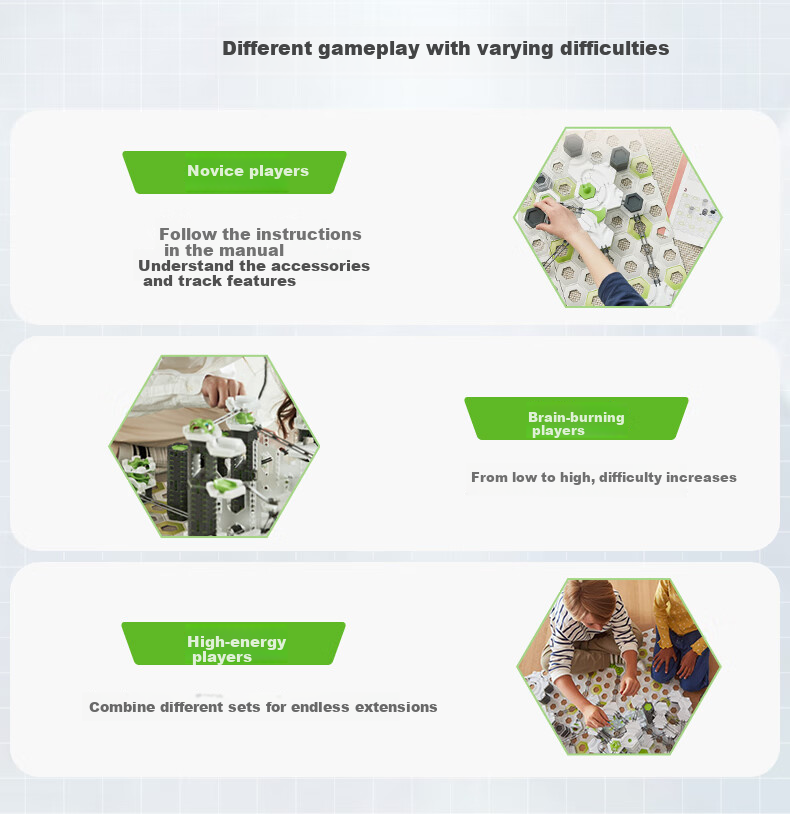 Different gameplay with varying difficulties

Novice players

Follow the instructions in the manual
Understand the accessories and track features

Brain-burning players

From low to high, difficulty increases

High-energy players

Combine different sets for endless extensions